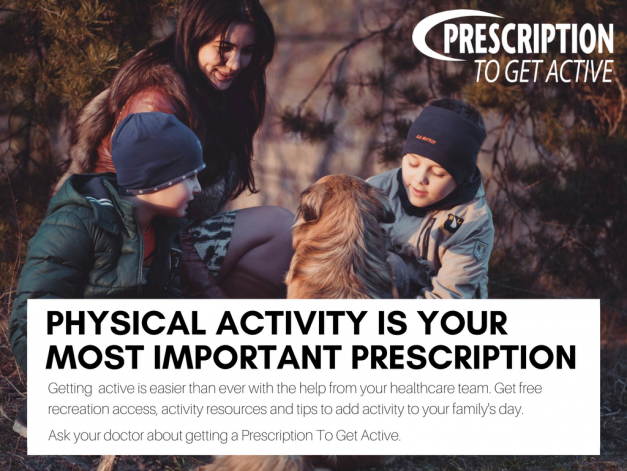 PRESCRIPTION
TO GET ACTIVE

PHYSICAL ACTIVITY IS YOUR MOST IMPORTANT PRESCRIPTION

Getting active is easier than ever with the help from your healthcare team. Get free recreation access, activity resources and tips to add activity to your family's day.

Ask your doctor about getting a Prescription To Get Active.